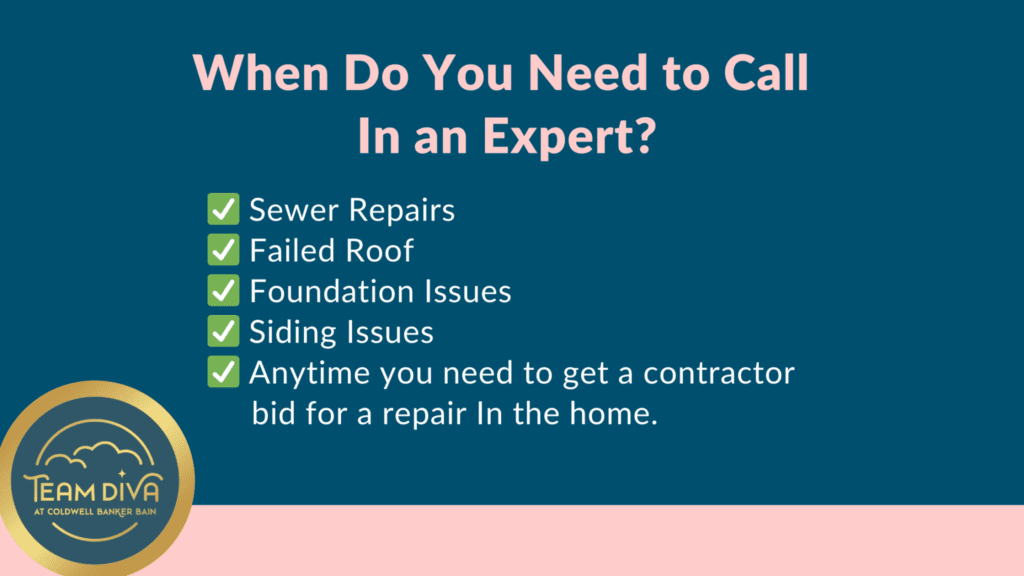 When Do You Need to Call In an Expert?

✅ Sewer Repairs
✅ Failed Roof
✅ Foundation Issues
✅ Siding Issues
✅ Anytime you need to get a contractor bid for a repair In the home.

TEAM DIVA
AT COLDWELL BANKER BAIN